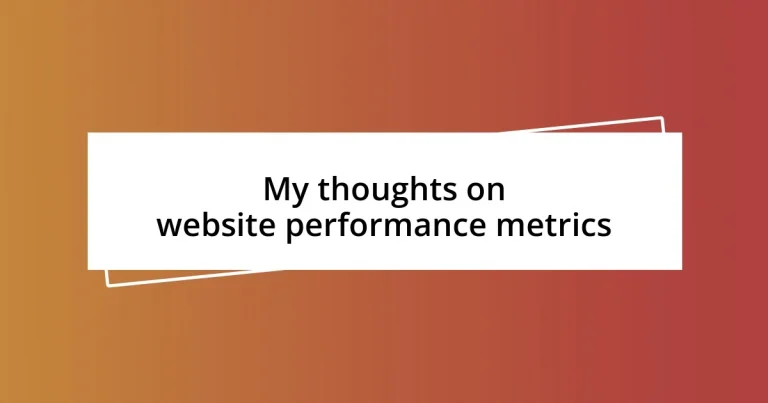 My thoughts on
website performance metrics